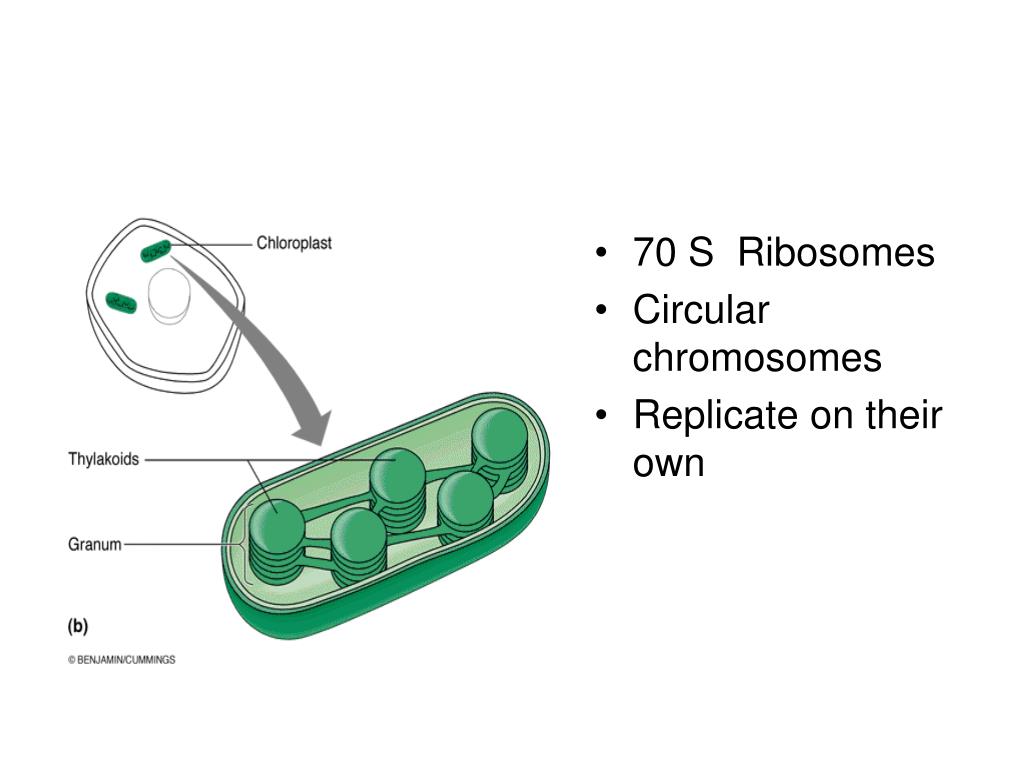 Chloroplast

Thylakoids

Granum

(b)

© BENJAMIN/CUMMINGS

• 70 S Ribosomes
• Circular chromosomes
• Replicate on their own